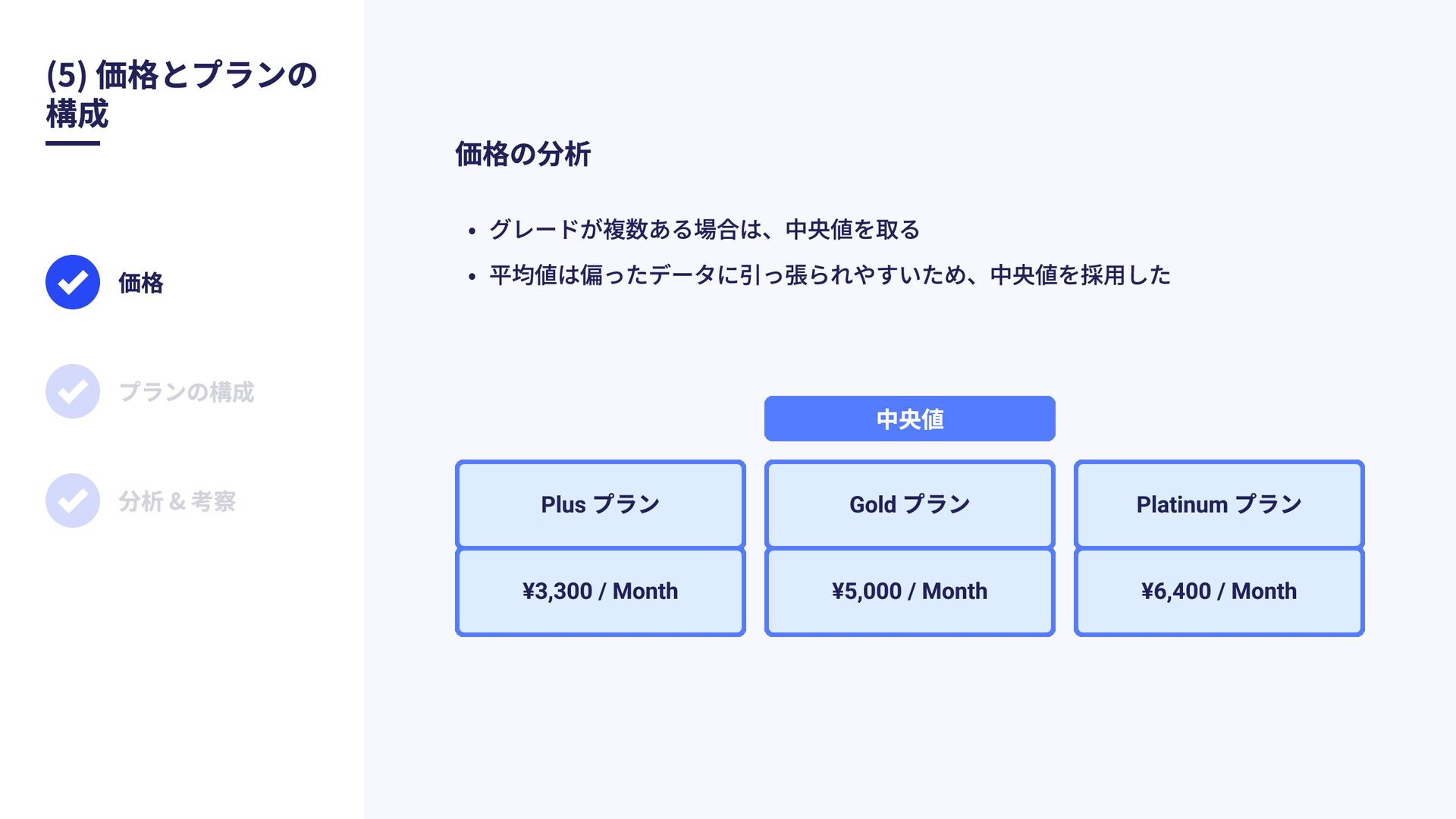 (5) 価格とプランの構成

価格

プランの構成

分析 & 考察

価格の分析

• グレードが複数ある場合は、中央値を取る
• 平均値は偏ったデータに引っ張られやすいため、中央値を採用した

中央値

| Plus プラン | Gold プラン | Platinum プラン |
|---|---|---|
| ¥3,300 / Month | ¥5,000 / Month | ¥6,400 / Month |